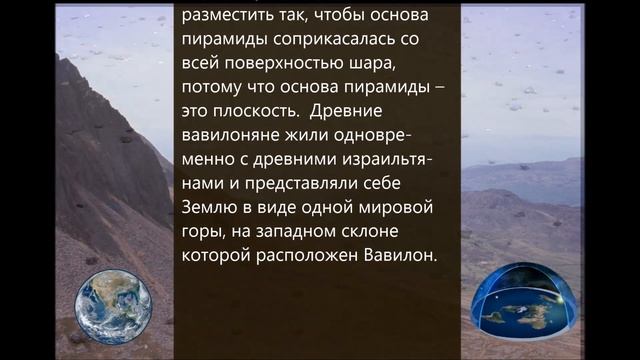 разместить так, чтобы основа пирамиды соприкасалась со всей поверхностью шара, потому что основа пирамиды – это плоскость.  Древние вавилоняне жили одновременно с древними израильтянами и представляли себе Землю в виде одной мировой горы, на западном склоне которой расположен Вавилон.